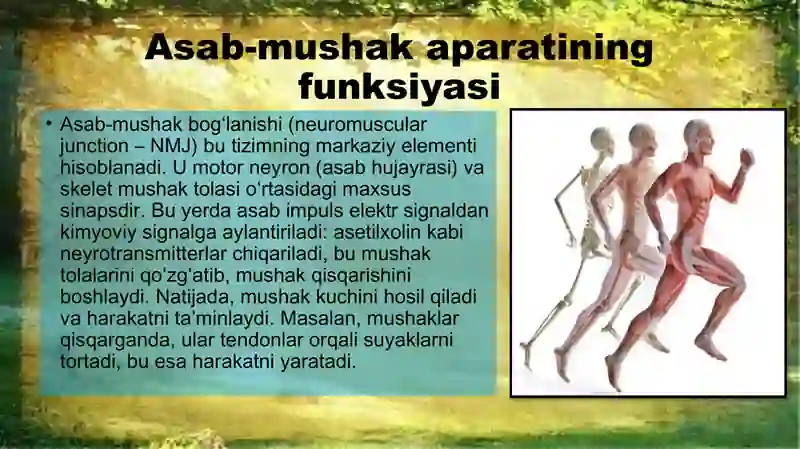 Asab-mushak aparatining funksiyasi

• Asab-mushak bog‘lanishi (neuromuscular junction – NMJ) bu tizimning markaziy elementi hisoblanadi. U motor neyron (asab hujayrasi) va skelet mushak tolasi o‘rtasidagi maxsus sinapsdir. Bu yerda asab impuls elektr signaldan kimyoviy signalga aylantiriladi: asetilxolin kabi neyrotransmitterlar chiqariladi, bu mushak tolalarini qo‘zg‘atib, mushak qisqarishini boshlaydi. Natijada, mushak kuchini hosil qiladi va harakatni ta’minlaydi. Masalan, mushaklar qisqarganda, ular tendonlar orqali suyaklarni tortadi, bu esa harakatni yaratadi.